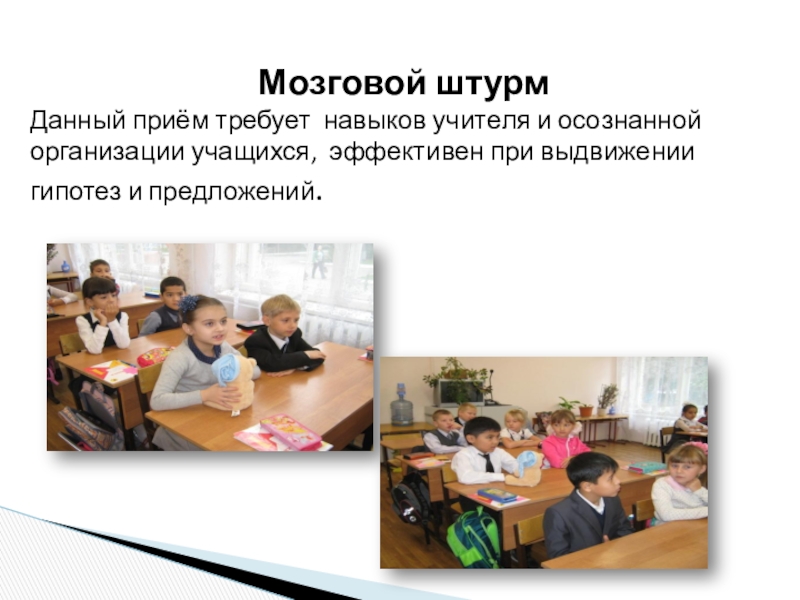 Мозговой штурм

Данный приём требует навыков учителя и осознанной организации учащихся, эффективен при выдвижении гипотез и предложений.